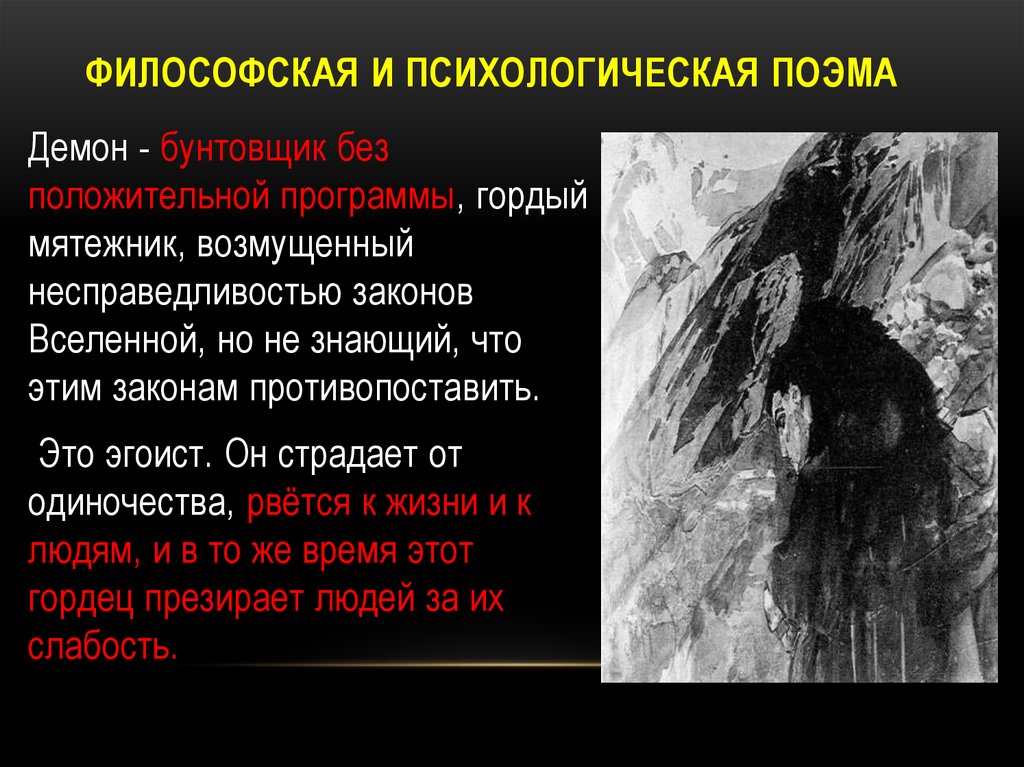 ФИЛОСОФСКАЯ И ПСИХОЛОГИЧЕСКАЯ ПОЭМА

Демон - бунтовщик без положительной программы, гордый мятежник, возмущенный несправедливостью законов Вселенной, но не знающий, что этим законам противопоставить.

Это эгоист. Он страдает от одиночества, рвётся к жизни и к людям, и в то же время этот гордец презирает людей за их слабость.